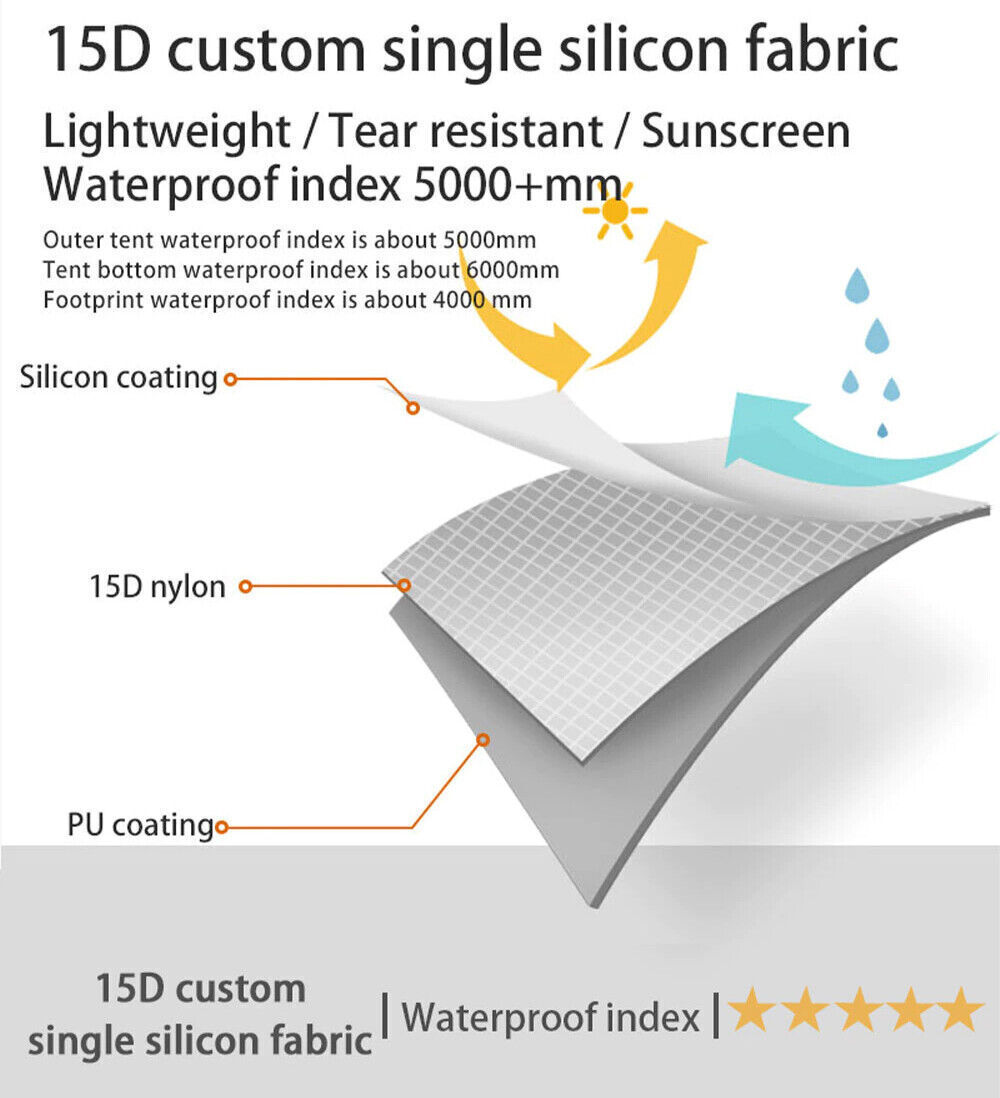 15D custom single silicon fabric

Lightweight / Tear resistant / Sunscreen
Waterproof index 5000+mm

Outer tent waterproof index is about 5000mm
Tent bottom waterproof index is about 6000mm
Footprint waterproof index is about 4000 mm

Silicon coating

15D nylon

PU coating

15D custom single silicon fabric | Waterproof index | ★★★★★